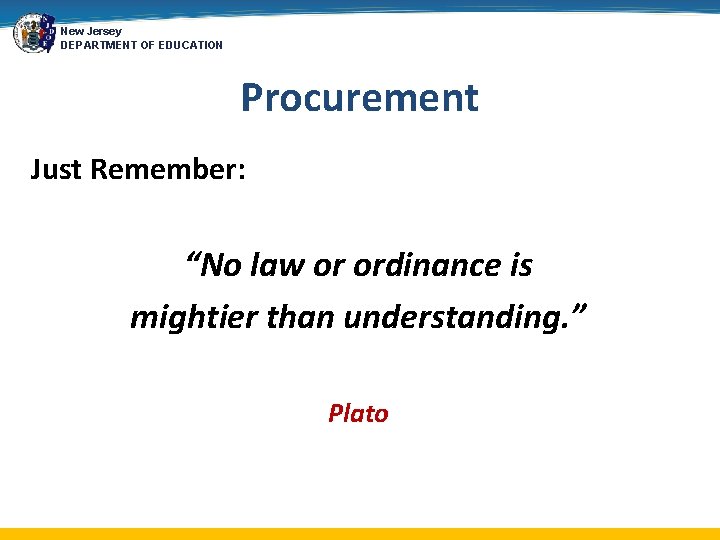 New Jersey
DEPARTMENT OF EDUCATION

Procurement

Just Remember:

“No law or ordinance is mightier than understanding.”

Plato